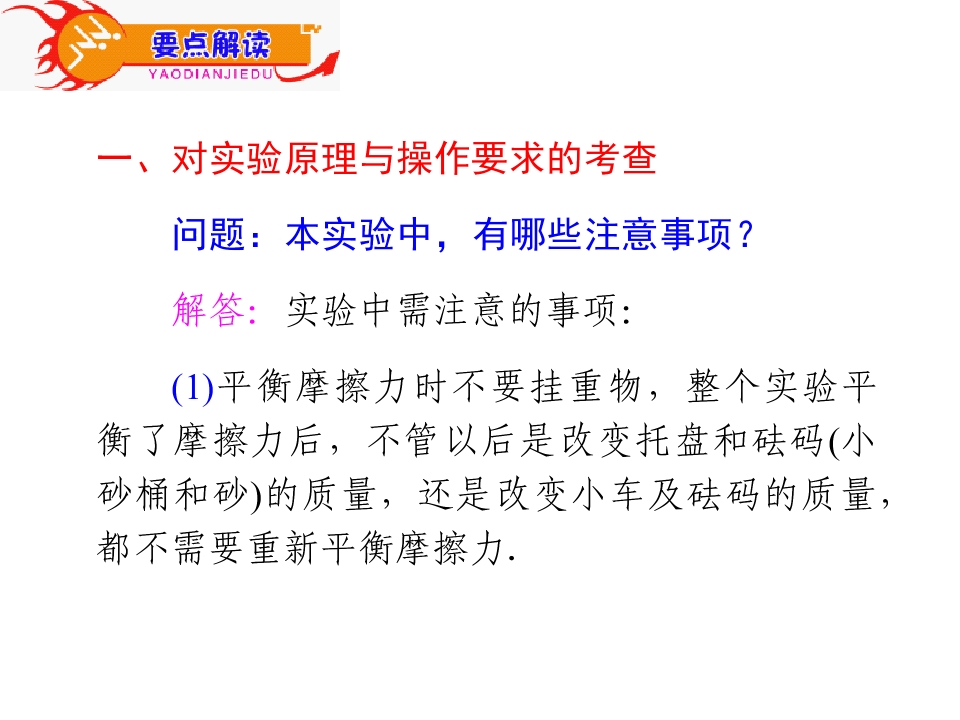 要点解读
YAODIANJIEDU

一、对实验原理与操作要求的考查

问题：本实验中，有哪些注意事项？

解答：实验中需注意的事项：

(1)平衡摩擦力时不要挂重物，整个实验平衡了摩擦力后，不管以后是改变托盘和砝码(小砂桶和砂)的质量，还是改变小车及砝码的质量，都不需要重新平衡摩擦力.